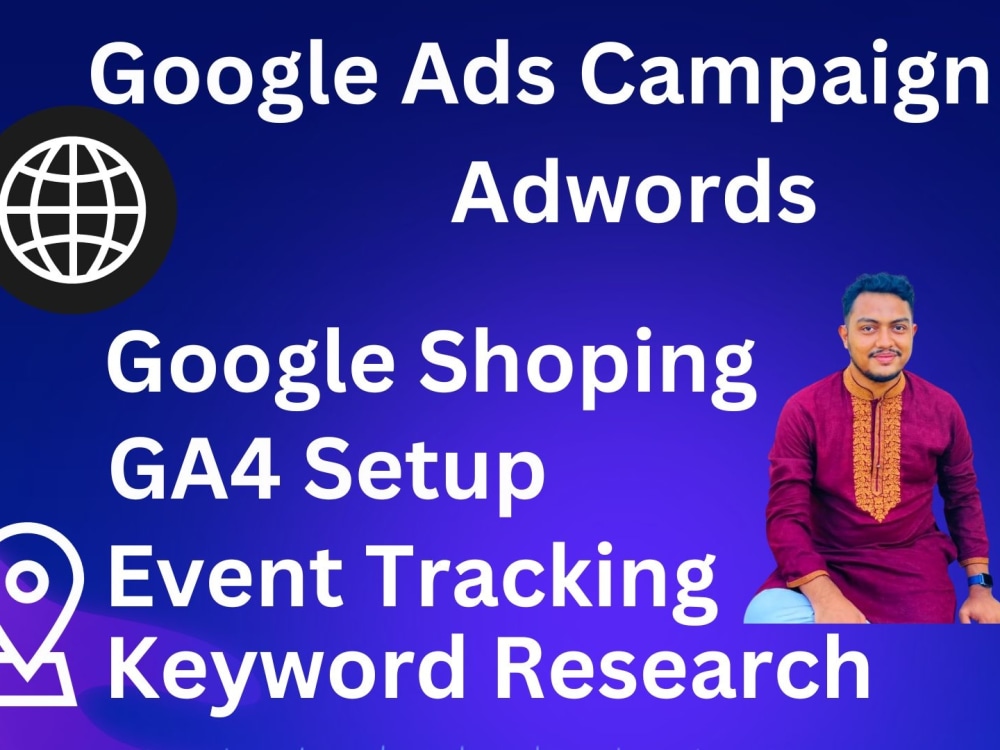 Google Ads Campaign

Adwords

Google Shoping

GA4 Setup

Event Tracking

Keyword Research